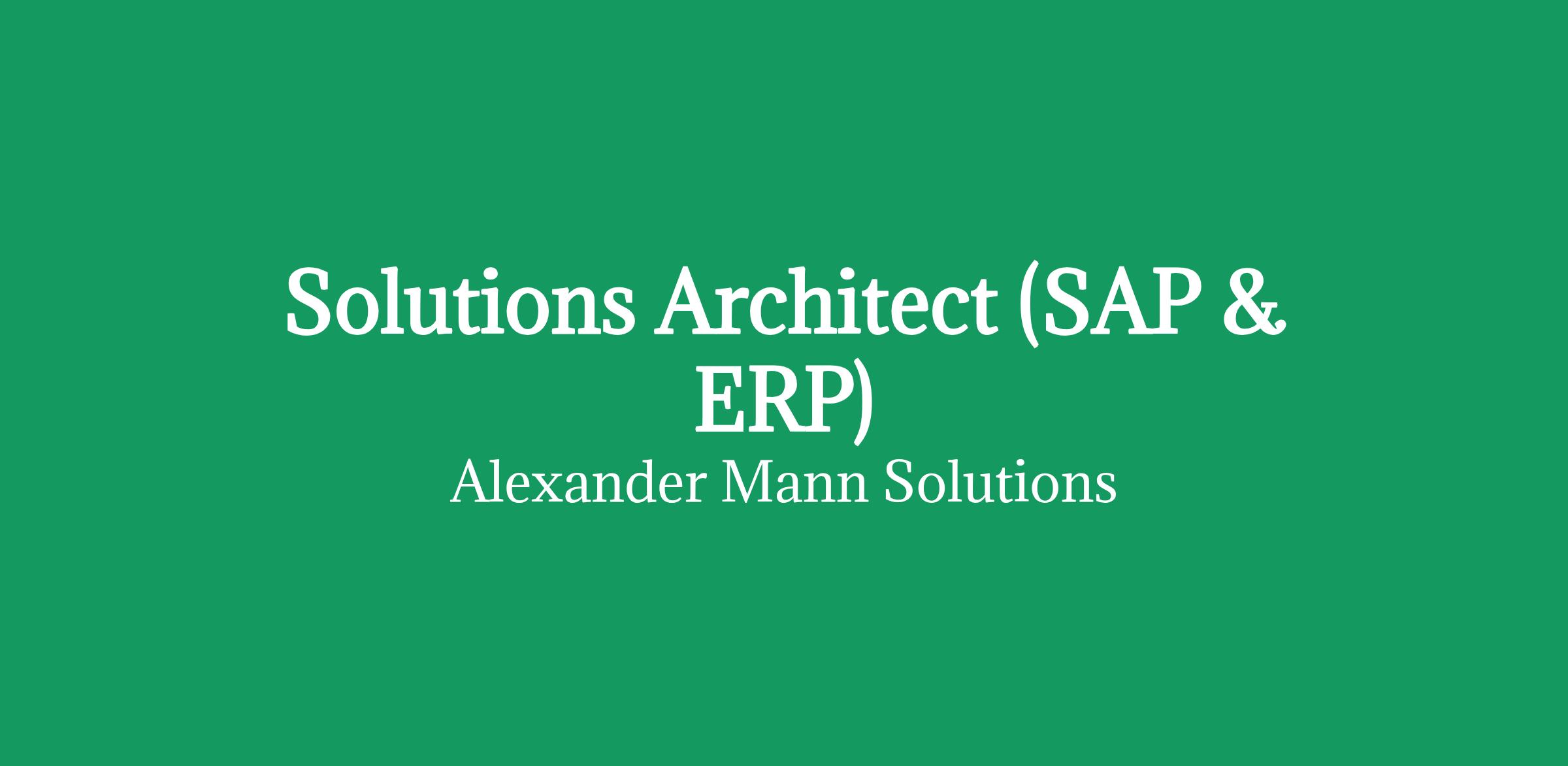 Solutions Architect (SAP & ERP)

Alexander Mann Solutions